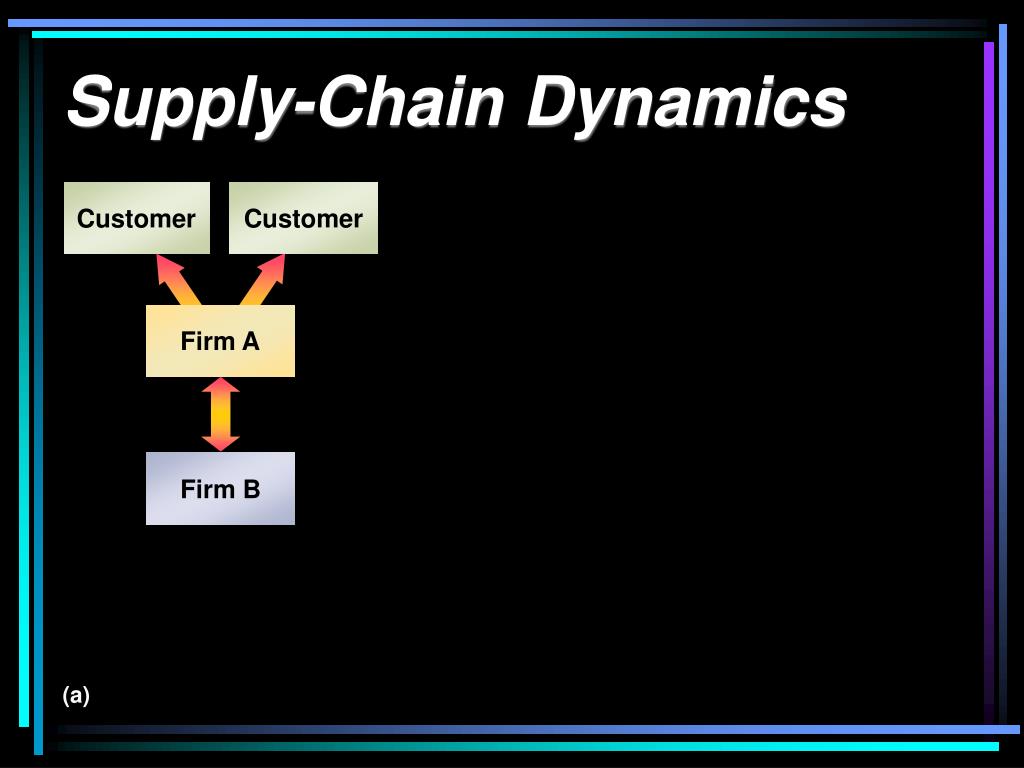 Supply-Chain Dynamics

Customer

Customer

Firm A

Firm B

(a)